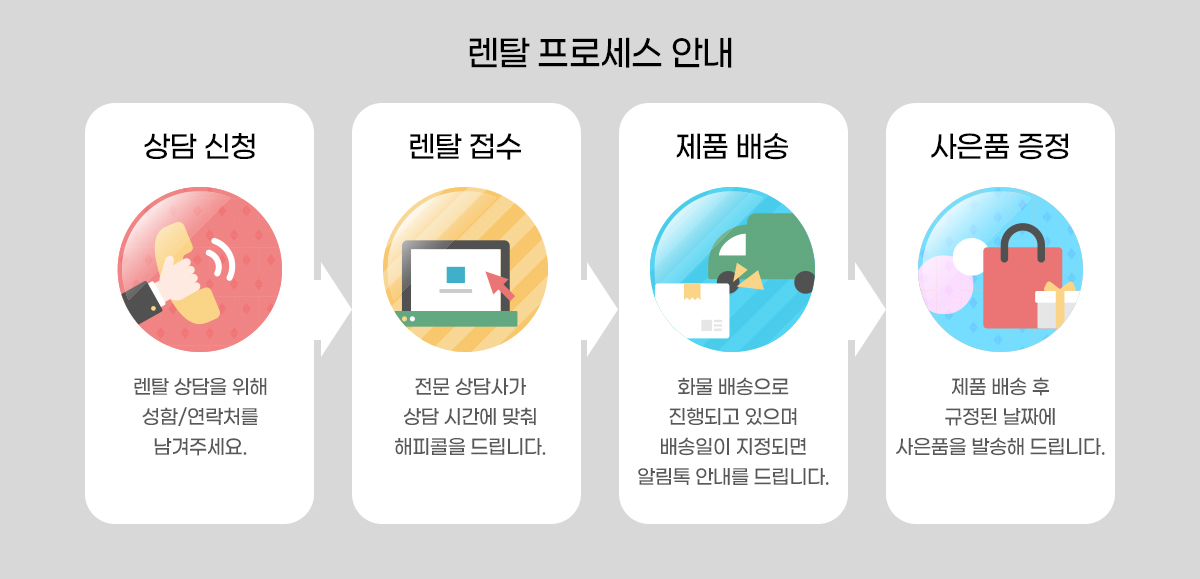 렌탈 프로세스 안내

상담 신청

렌탈 상담을 위해 성함/연락처를 남겨주세요.

렌탈 접수

전문 상담사가 상담 시간에 맞춰 해피콜을 드립니다.

제품 배송

화물 배송으로 진행되고 있으며 배송일이 지정되면 알림톡 안내를 드립니다.

사은품 증정

제품 배송 후 규정된 날짜에 사은품을 발송해 드립니다.